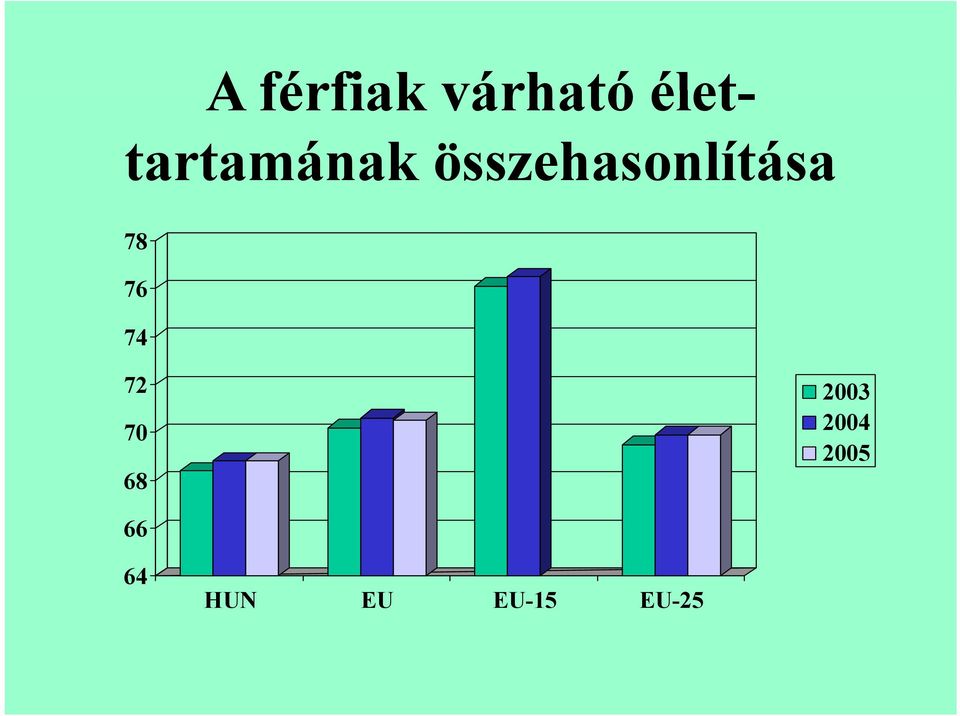 A férfiak várható élettartamának összehasonlítása

78
76
74
72
70
68
66
64

HUN
EU
EU-15
EU-25

2003
2004
2005